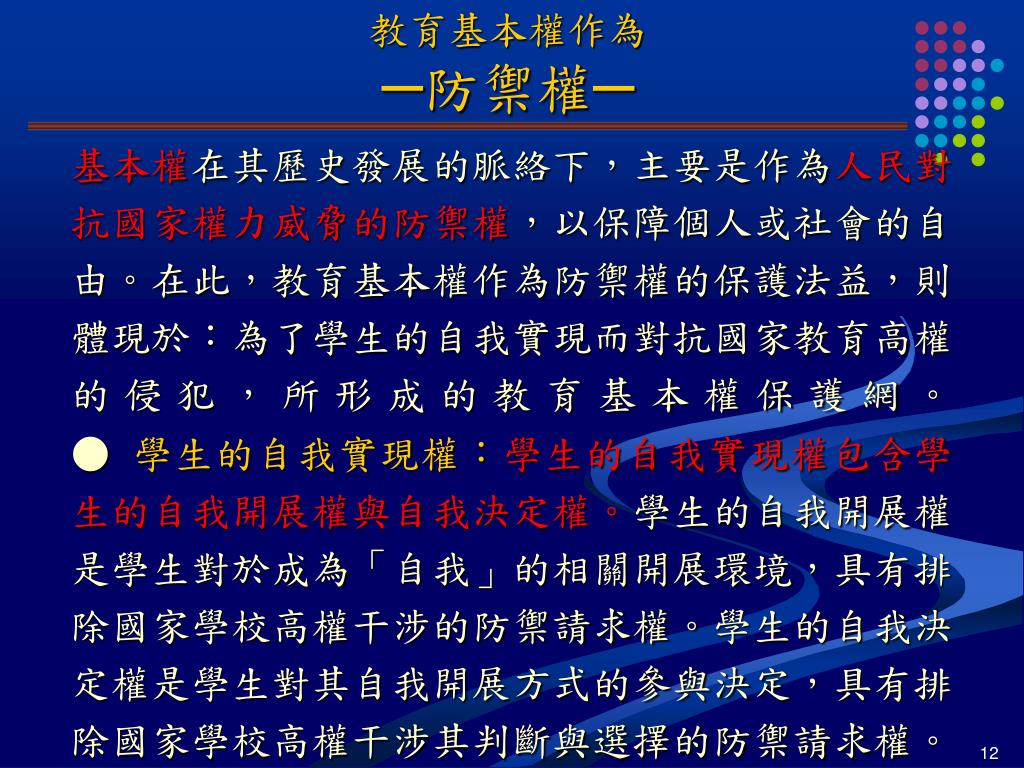 教育基本權作為
—防禦權—

基本權在其歷史發展的脈絡下，主要是作為人民對抗國家權力威脅的防禦權，以保障個人或社會的自由。在此，教育基本權作為防禦權的保護法益，則體現於：為了學生的自我實現而對抗國家教育高權的侵犯，所形成的教育基本權保護網。

● 學生的自我實現權：學生的自我實現權包含學生的自我開展權與自我決定權。學生的自我開展權是學生對於成為「自我」的相關開展環境，具有排除國家學校高權干涉的防禦請求權。學生的自我決定權是學生對其自我開展方式的參與決定，具有排除國家學校高權干涉其判斷與選擇的防禦請求權。

12